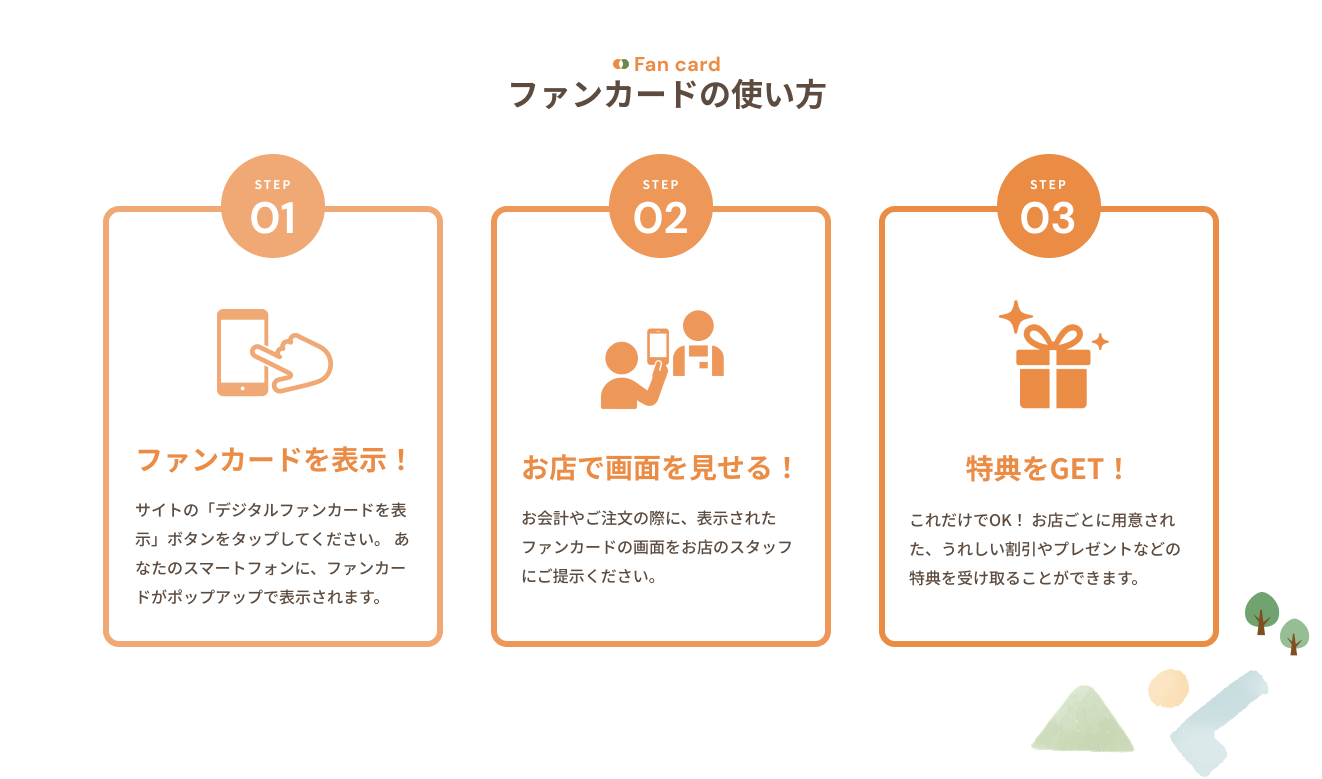 Fan card
ファンカードの使い方

STEP
01

ファンカードを表示！

サイトの「デジタルファンカードを表示」ボタンをタップしてください。 あなたのスマートフォンに、ファンカードがポップアップで表示されます。

STEP
02

お店で画面を見せる！

お会計やご注文の際に、表示されたファンカードの画面をお店のスタッフにご提示ください。

STEP
03

特典をGET！

これだけでOK！ お店ごとに用意された、うれしい割引やプレゼントなどの特典を受け取ることができます。